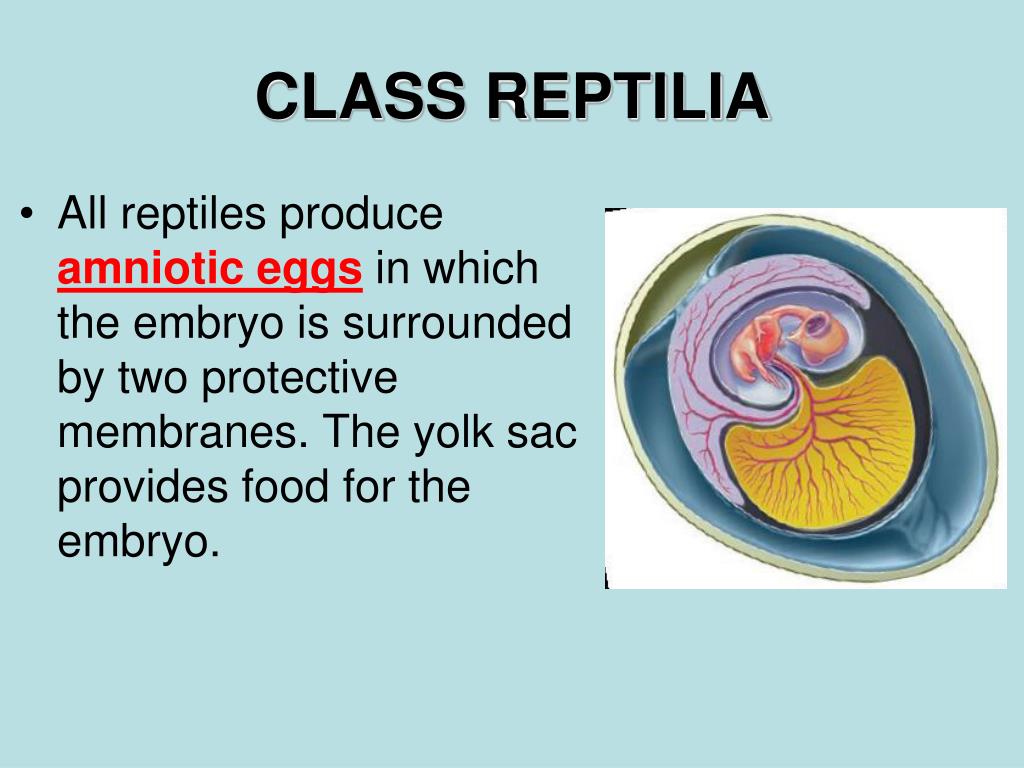 CLASS REPTILIA

• All reptiles produce amniotic eggs in which the embryo is surrounded by two protective membranes. The yolk sac provides food for the embryo.